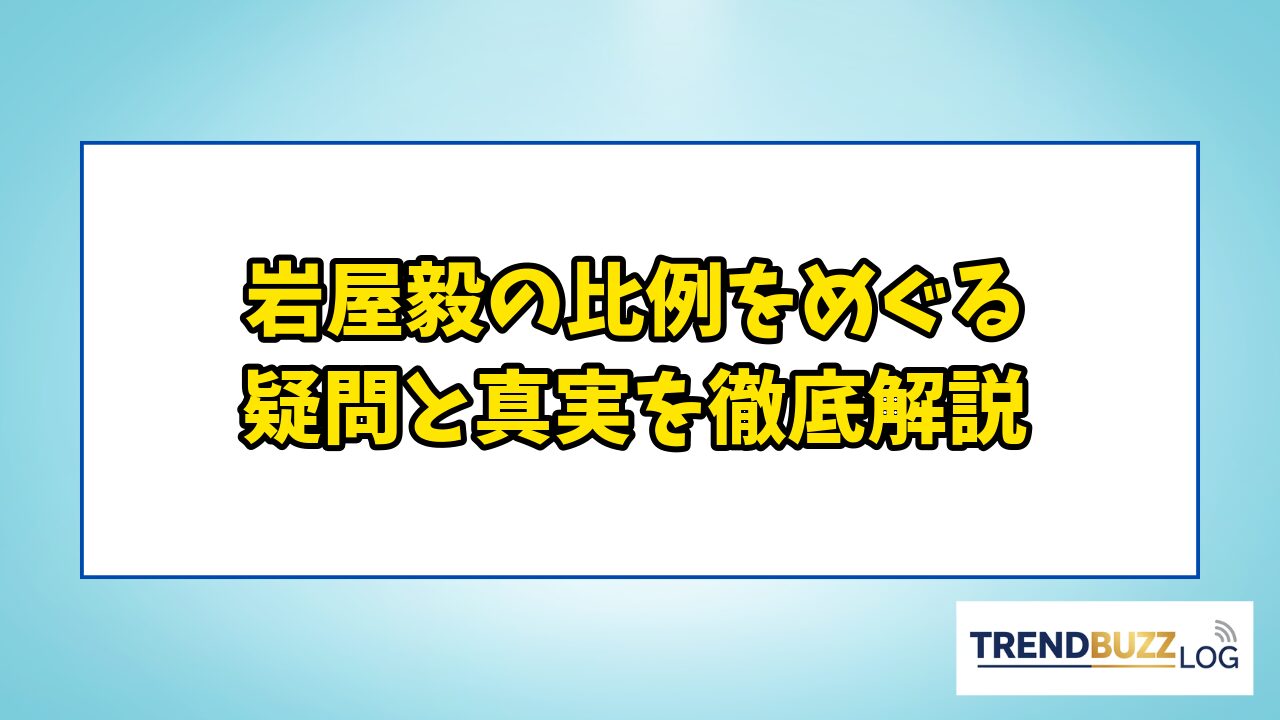 岩屋毅の比例をめぐる
疑問と真実を徹底解説

TRENDBUZZ LOG